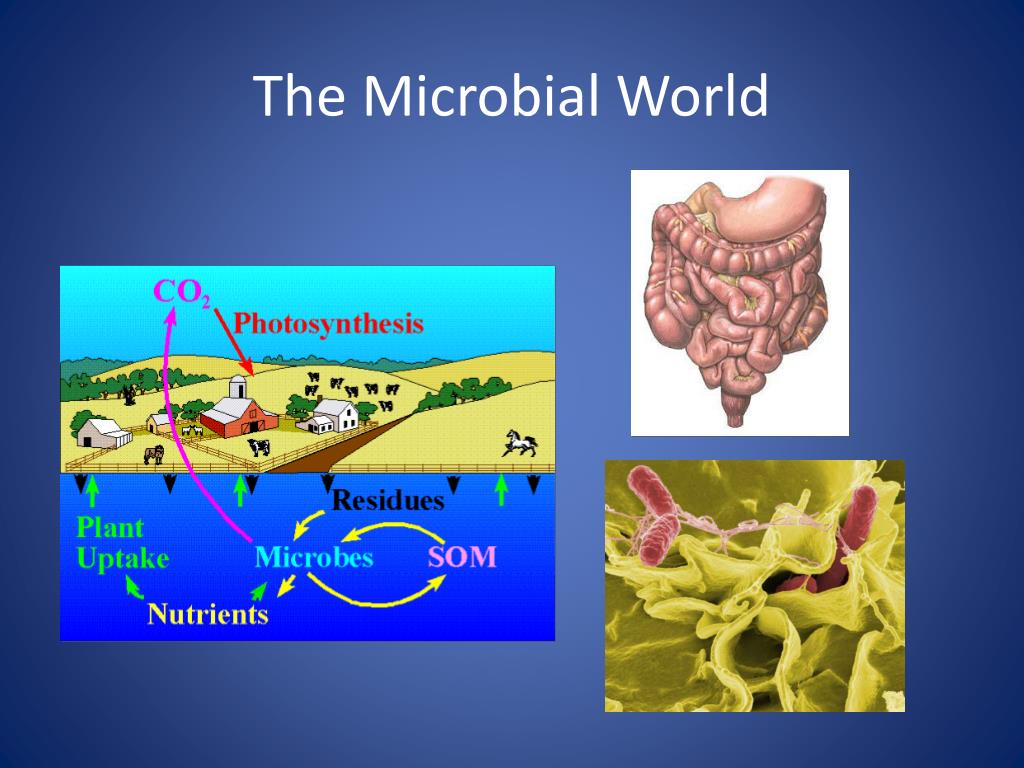 The Microbial World

$CO_2$

Photosynthesis

Residues

Plant Uptake

Microbes

SOM

Nutrients